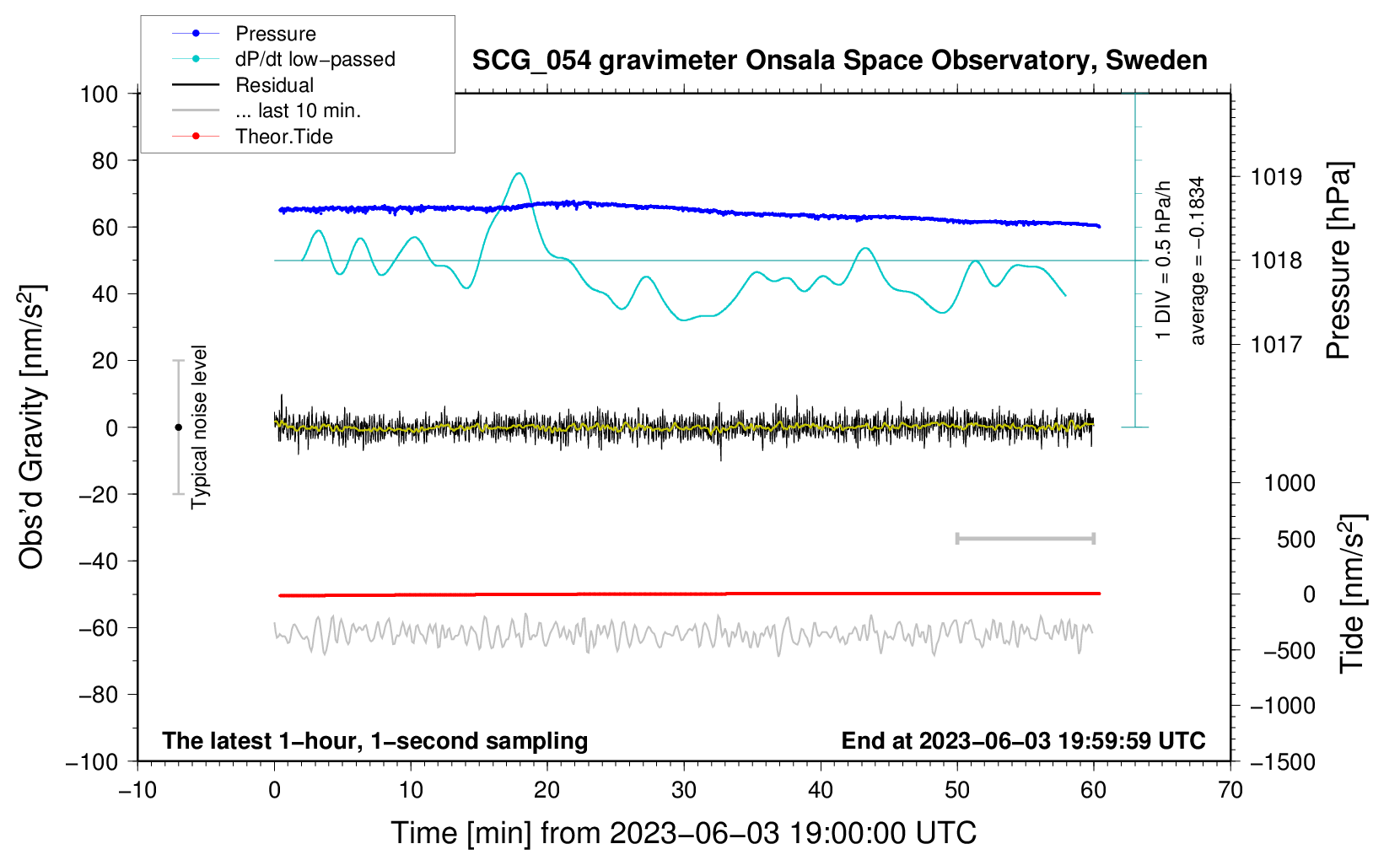 Pressure
dP/dt low−passed
Residual
... last 10 min.
Theor.Tide

SCG_054 gravimeter Onsala Space Observatory, Sweden

100
80
60
40
20
0
−20
−40
−60
−80
−100

Obs'd Gravity [nm/s$^2$]

Typical noise level

1 DIV = 0.5 hPa/h
average = −0.1834

1019
1018
1017

Pressure [hPa]

1000
500
0
−500
−1000
−1500

Tide [nm/s$^2$]

The latest 1−hour, 1−second sampling
End at 2023−06−03 19:59:59 UTC

−10
0
10
20
30
40
50
60
70

Time [min] from 2023−06−03 19:00:00 UTC